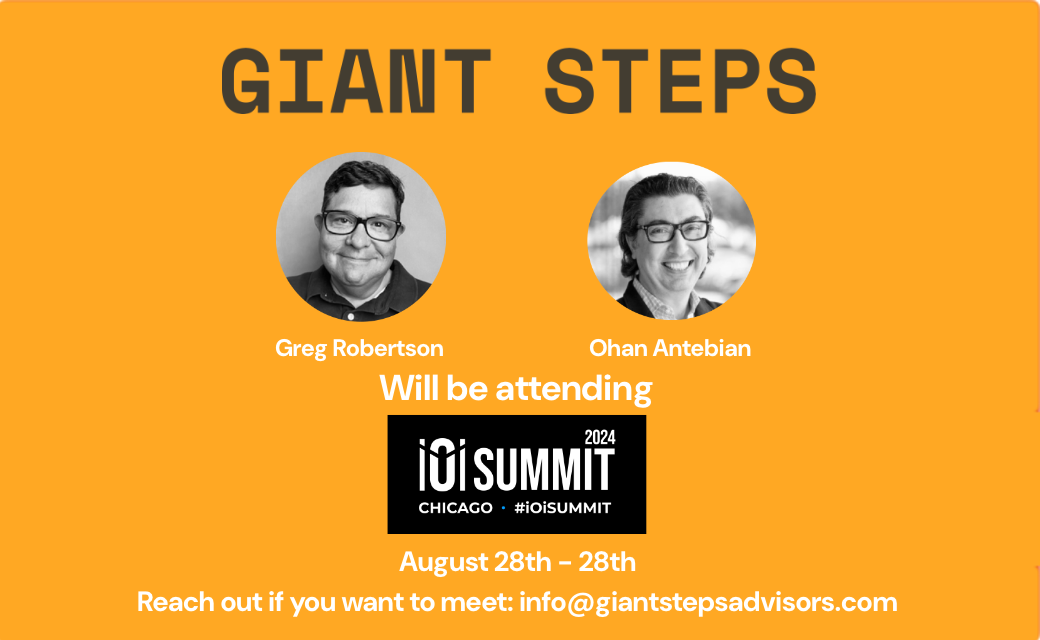 GIANT STEPS

Greg Robertson

Ohan Antebian

Will be attending

iOi SUMMIT 2024

CHICAGO • #iOiSUMMIT

August 28th - 28th

Reach out if you want to meet: info@giantstepsadvisors.com